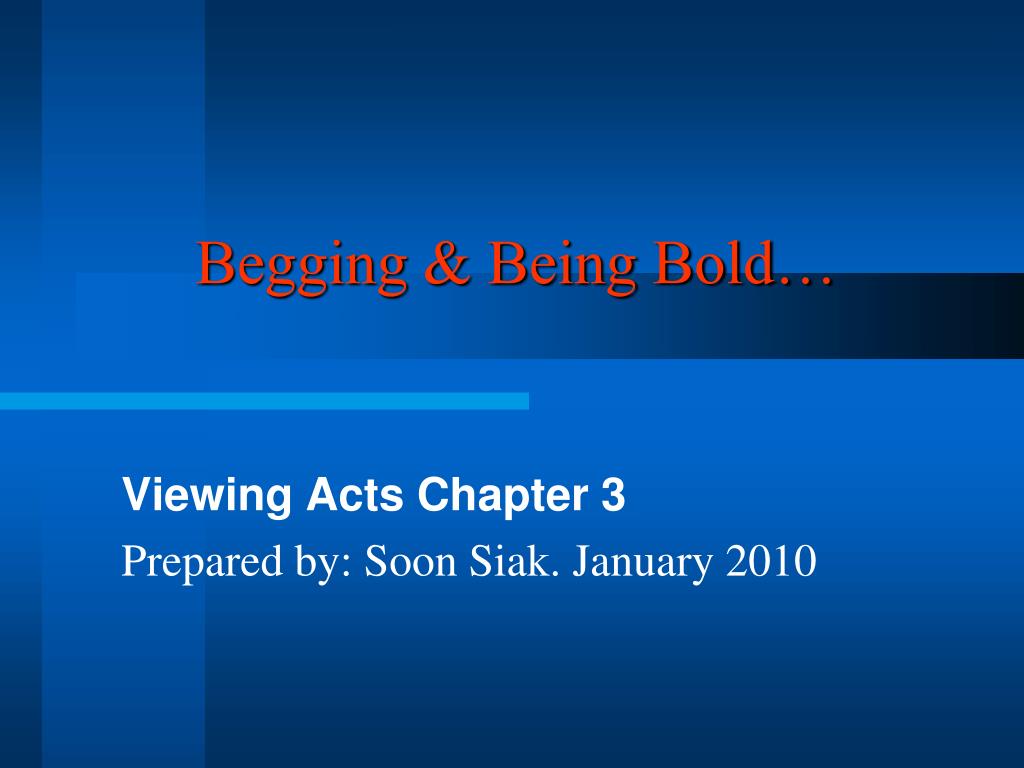 Begging & Being Bold…

Viewing Acts Chapter 3

Prepared by: Soon Siak. January 2010